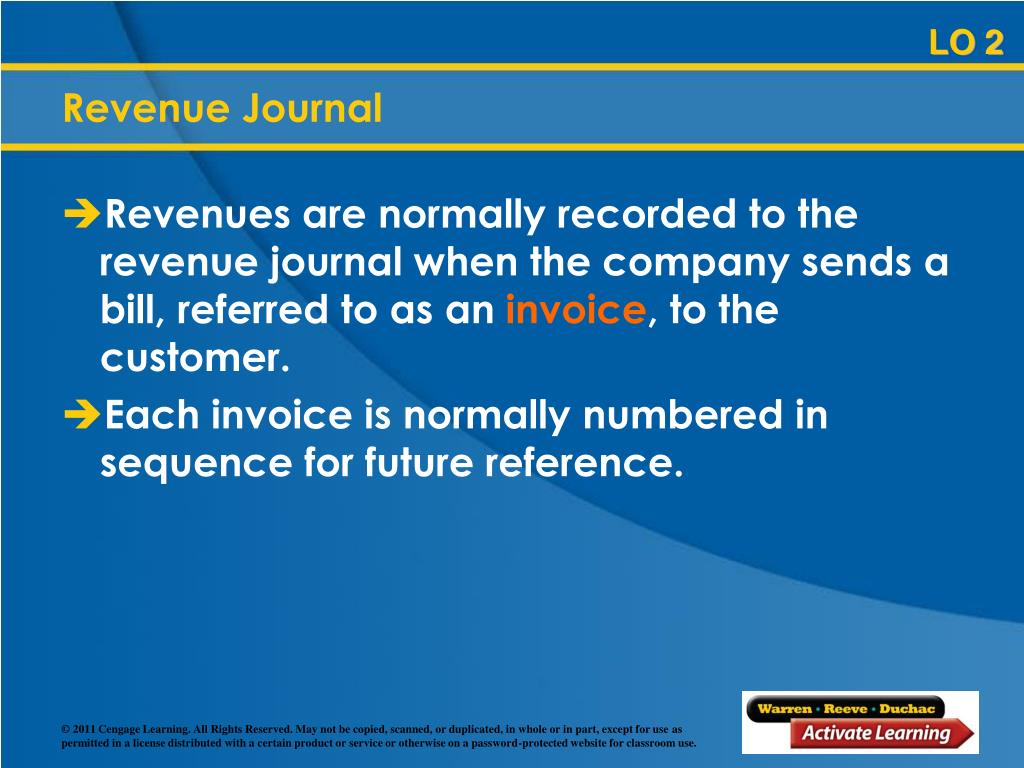 LO 2

Revenue Journal

➔Revenues are normally recorded to the revenue journal when the company sends a bill, referred to as an invoice, to the customer.

➔Each invoice is normally numbered in sequence for future reference.

© 2011 Cengage Learning. All Rights Reserved. May not be copied, scanned, or duplicated, in whole or in part, except for use as permitted in a license distributed with a certain product or service or otherwise on a password-protected website for classroom use.

Warren · Reeve · Duchac
Activate Learning